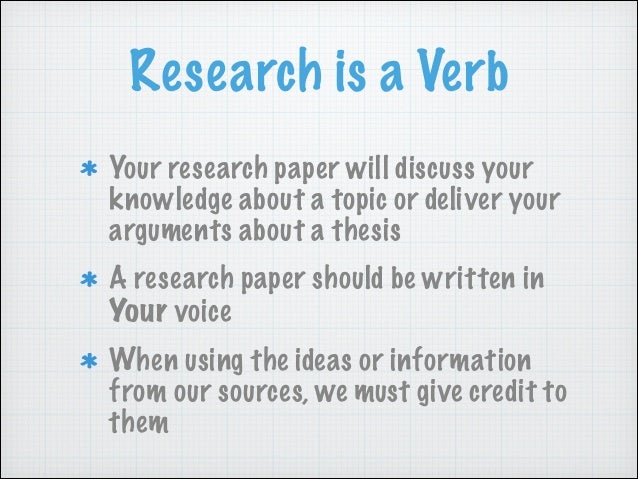 Research is a Verb

* Your research paper will discuss your knowledge about a topic or deliver your arguments about a thesis

* A research paper should be written in Your voice

* When using the ideas or information from our sources, we must give credit to them